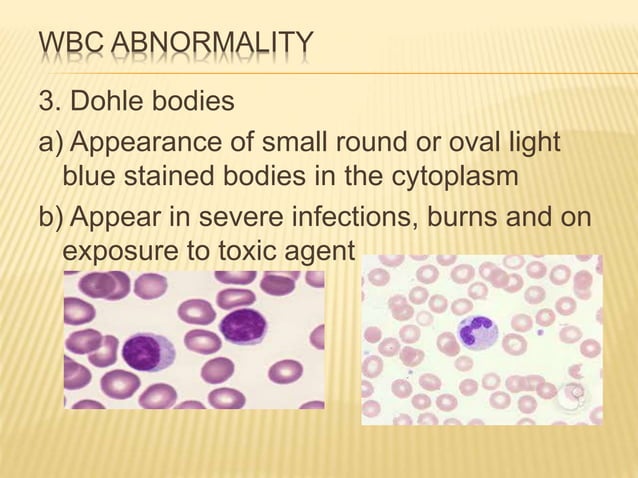 WBC ABNORMALITY

3. Dohle bodies

a) Appearance of small round or oval light blue stained bodies in the cytoplasm

b) Appear in severe infections, burns and on exposure to toxic agent